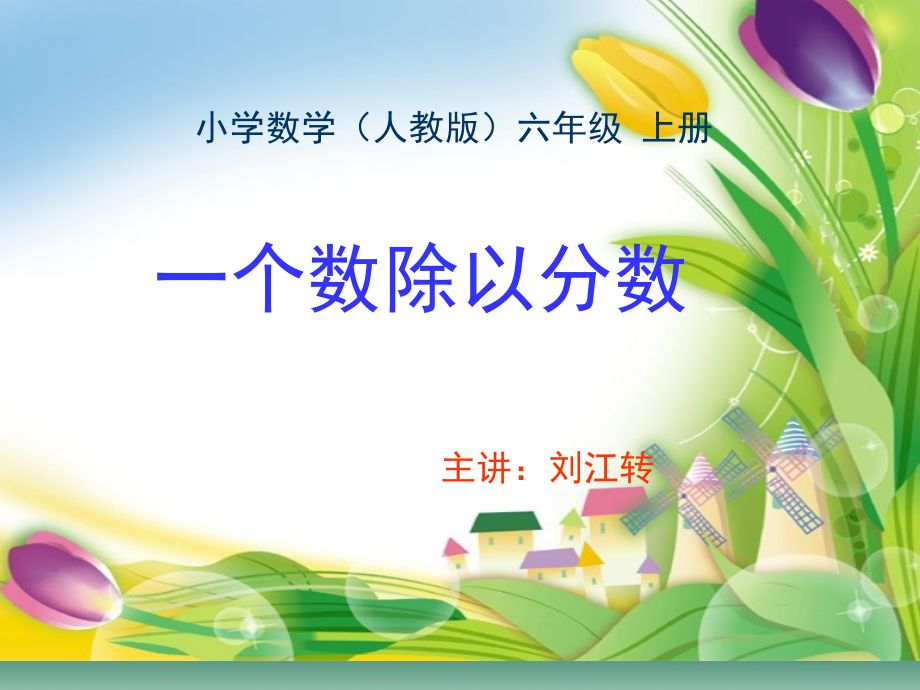 小学数学（人教版）六年级 上册

一个数除以分数

主讲：刘江转